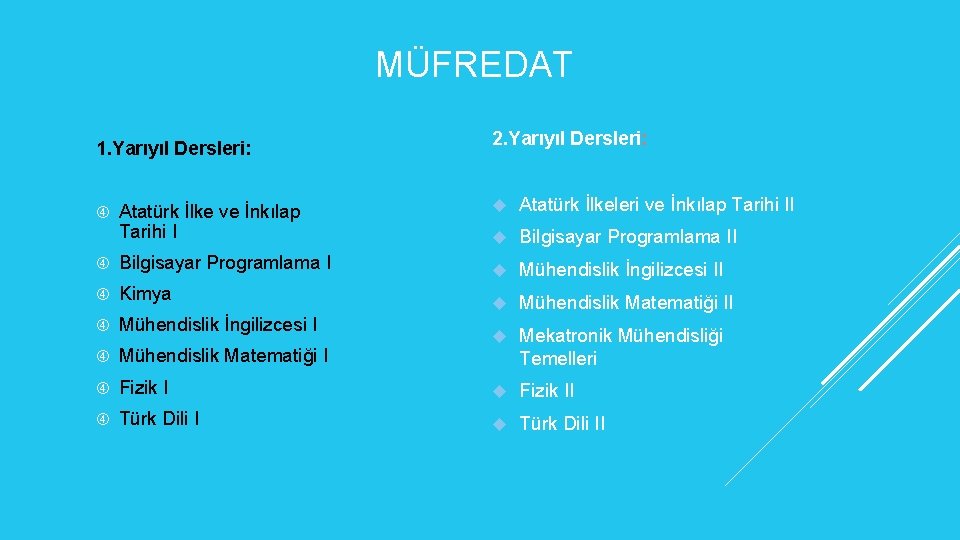 MÜFREDAT

1.Yarıyıl Dersleri:

Atatürk İlke ve İnkılap Tarihi I

Bilgisayar Programlama I

Kimya

Mühendislik İngilizcesi I

Mühendislik Matematiği I

Fizik I

Türk Dili I

2.Yarıyıl Dersleri:

Atatürk İlkeleri ve İnkılap Tarihi II

Bilgisayar Programlama II

Mühendislik İngilizcesi II

Mühendislik Matematiği II

Mekatronik Mühendisliği Temelleri

Fizik II

Türk Dili II